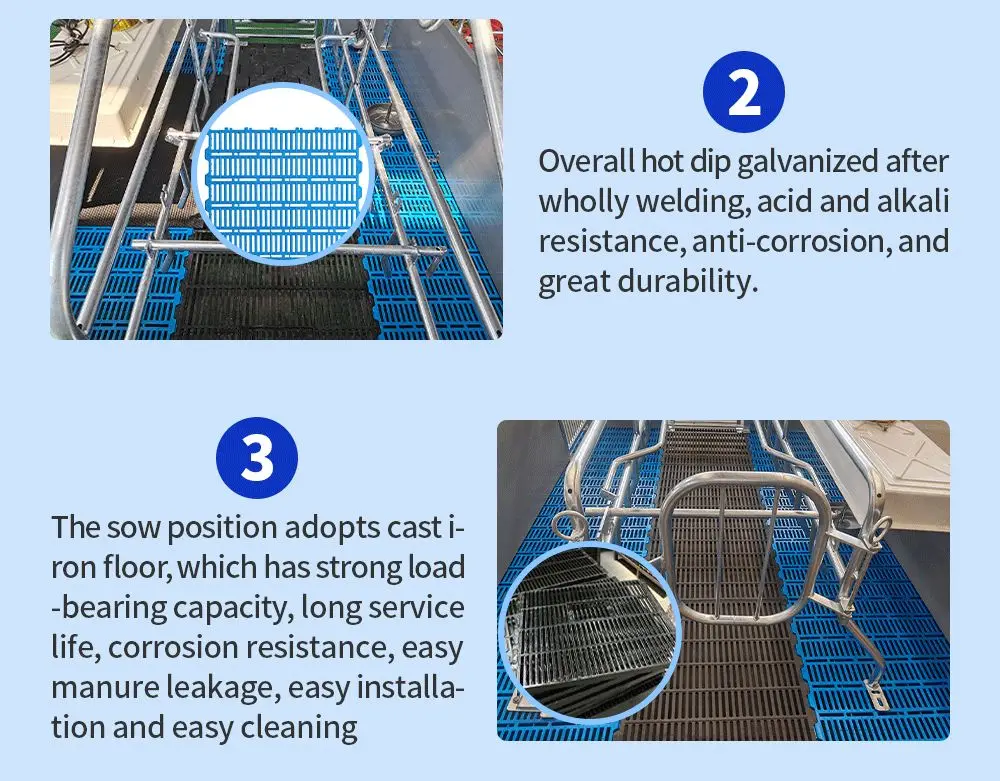 2

Overall hot dip galvanized after wholly welding, acid and alkali resistance, anti-corrosion, and great durability.

3

The sow position adopts cast iron floor, which has strong load -bearing capacity, long service life, corrosion resistance, easy manure leakage, easy installation and easy cleaning